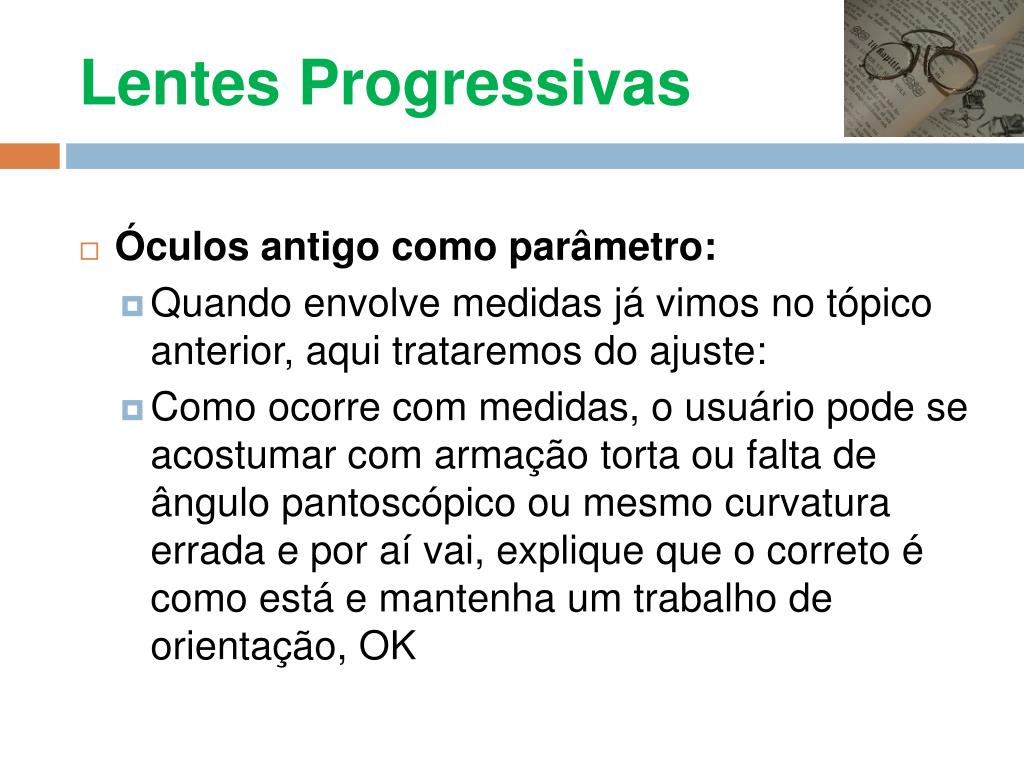 Lentes Progressivas

Óculos antigo como parâmetro:

Quando envolve medidas já vimos no tópico anterior, aqui trataremos do ajuste:

Como ocorre com medidas, o usuário pode se acostumar com armação torta ou falta de ângulo pantoscópico ou mesmo curvatura errada e por aí vai, explique que o correto é como está e mantenha um trabalho de orientação, OK